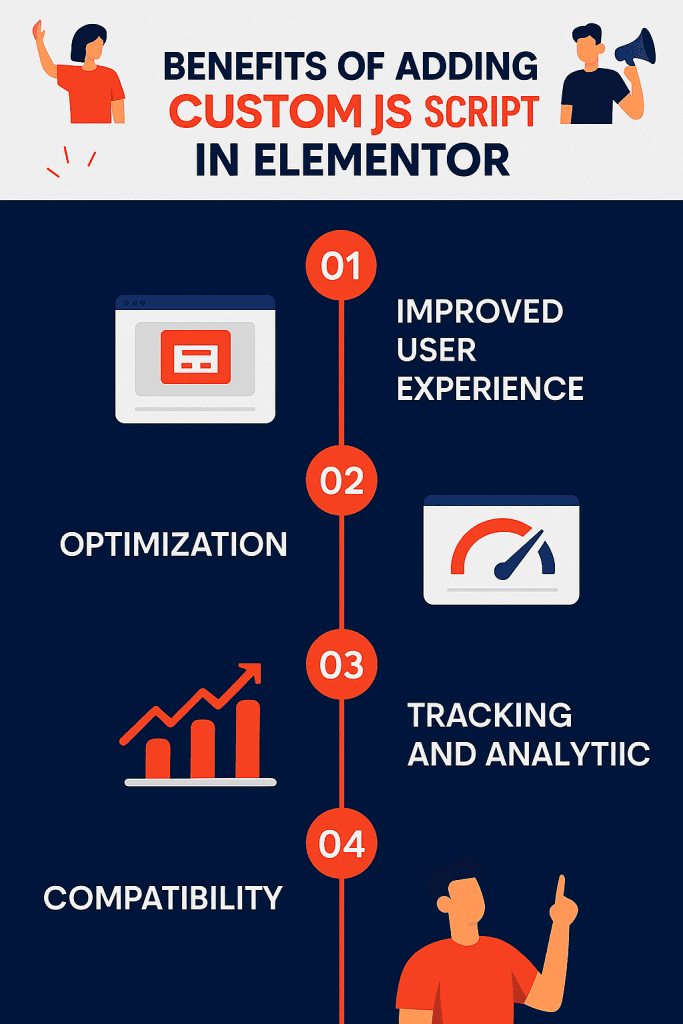 BENEFITS OF ADDING
CUSTOM JS SCRIPT
IN ELEMENTOR

01
IMPROVED USER EXPERIENCE

02
OPTIMIZATION

03
TRACKING AND ANALYTIIC

04
COMPATIBILITY